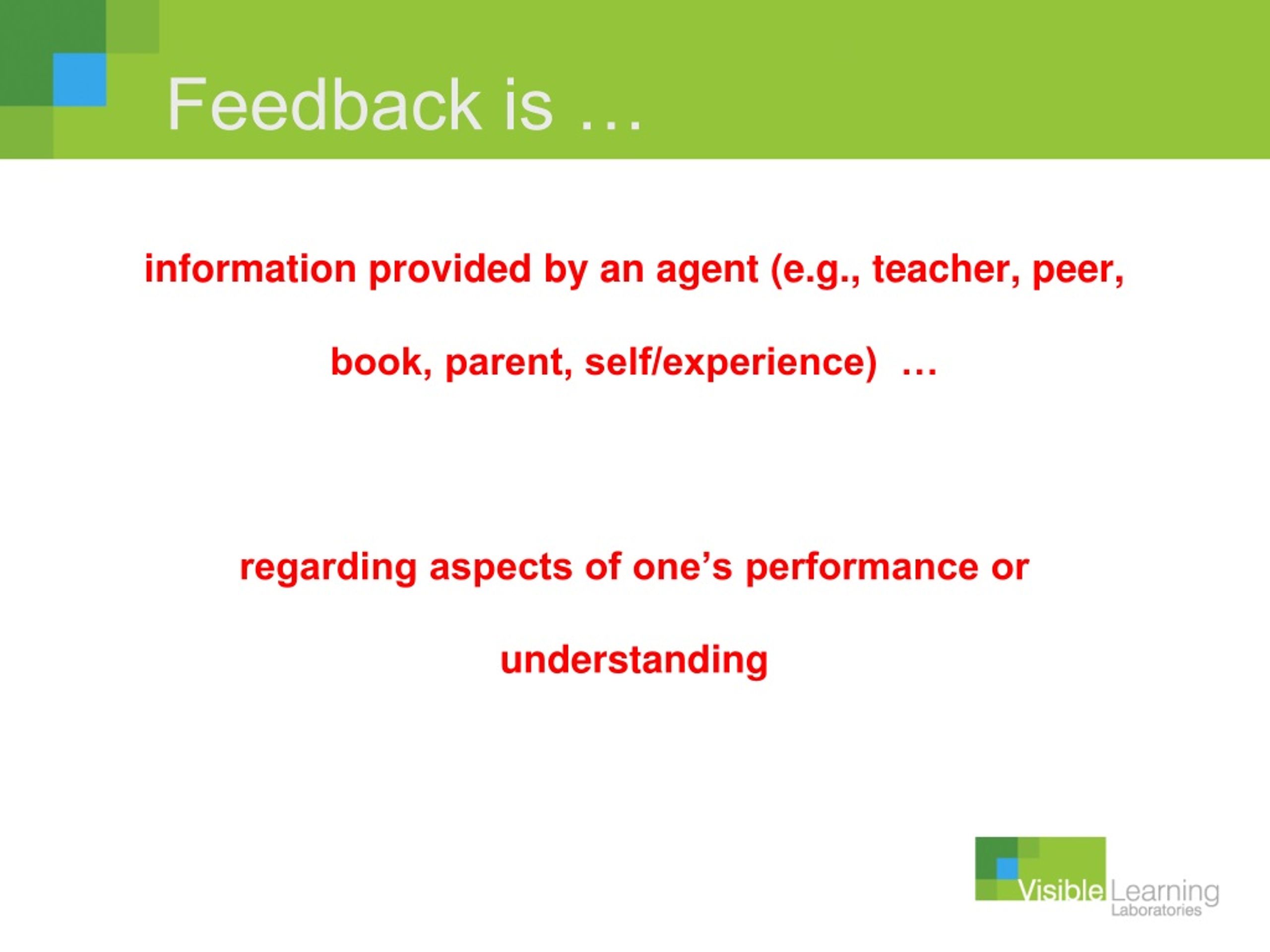 Feedback is …

information provided by an agent (e.g., teacher, peer, book, parent, self/experience) …

regarding aspects of one's performance or understanding

Visible Learning
Laboratories